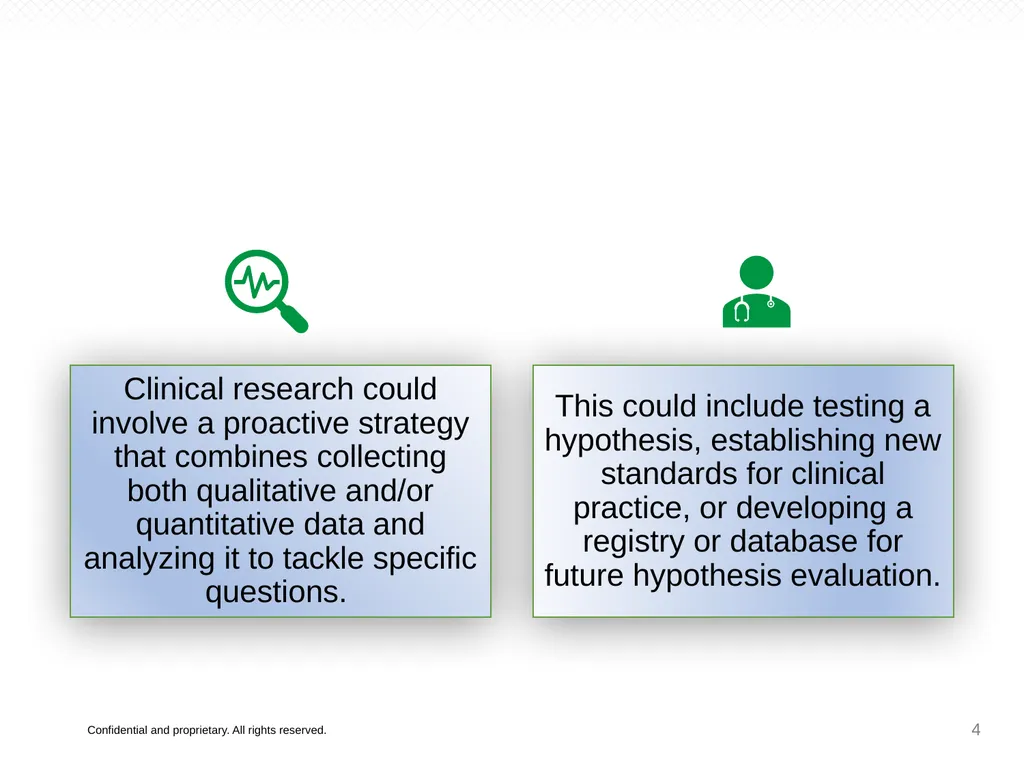 Clinical research could involve a proactive strategy that combines collecting both qualitative and/or quantitative data and analyzing it to tackle specific questions.

This could include testing a hypothesis, establishing new standards for clinical practice, or developing a registry or database for future hypothesis evaluation.

Confidential and proprietary. All rights reserved.

4